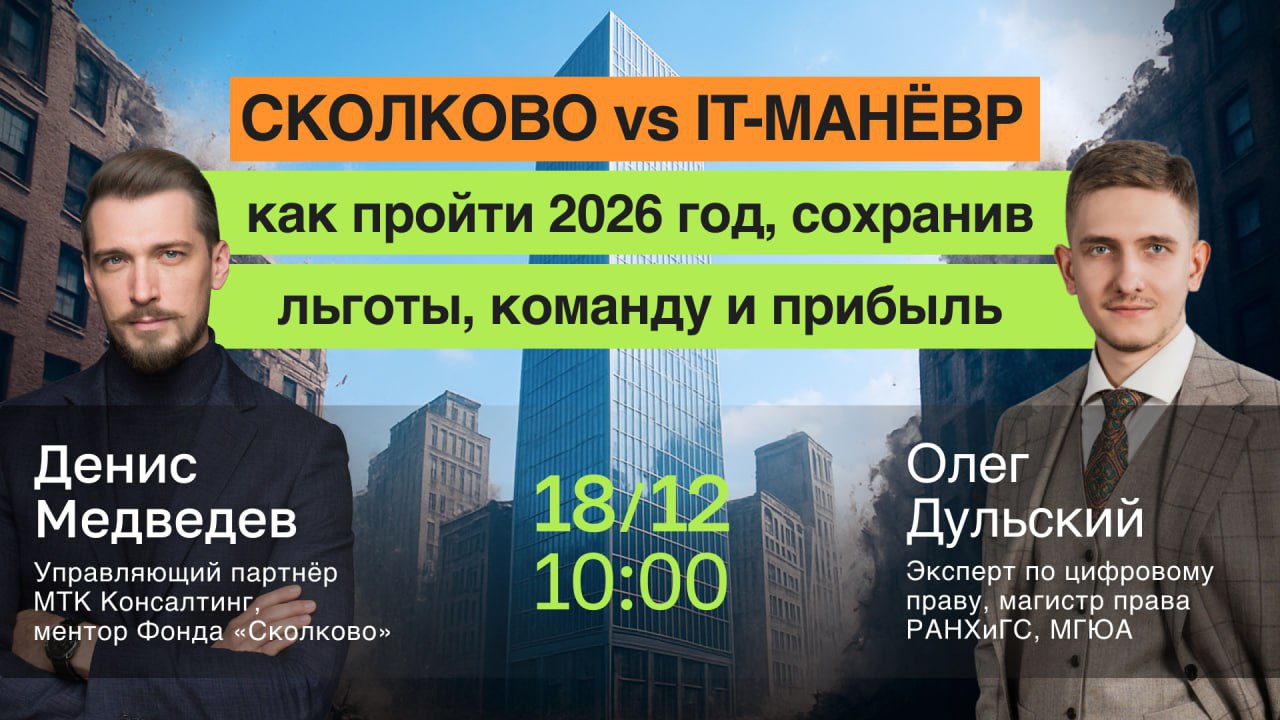 СКОЛКОВО vs IT-МАНЁВР

как пройти 2026 год, сохранив льготы, команду и прибыль

Денис Медведев

Управляющий партнёр МТК Консалтинг, ментор Фонда «Сколково»

18/12
10:00

Олег Дульский

Эксперт по цифровому праву, магистр права РАНХиГС, МГЮА